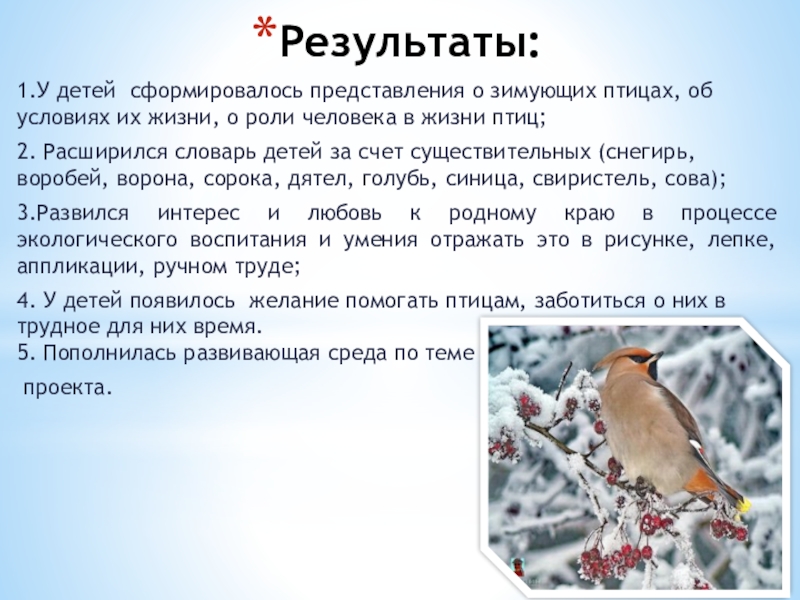 *Результаты:

1.У детей сформировалось представления о зимующих птицах, об условиях их жизни, о роли человека в жизни птиц;

2. Расширился словарь детей за счет существительных (снегирь, воробей, ворона, сорока, дятел, голубь, синица, свиристель, сова);

3.Развился интерес и любовь к родному краю в процессе экологического воспитания и умения отражать это в рисунке, лепке, аппликации, ручном труде;

4. У детей появилось желание помогать птицам, заботиться о них в трудное для них время.
5. Пополнилась развивающая среда по теме проекта.